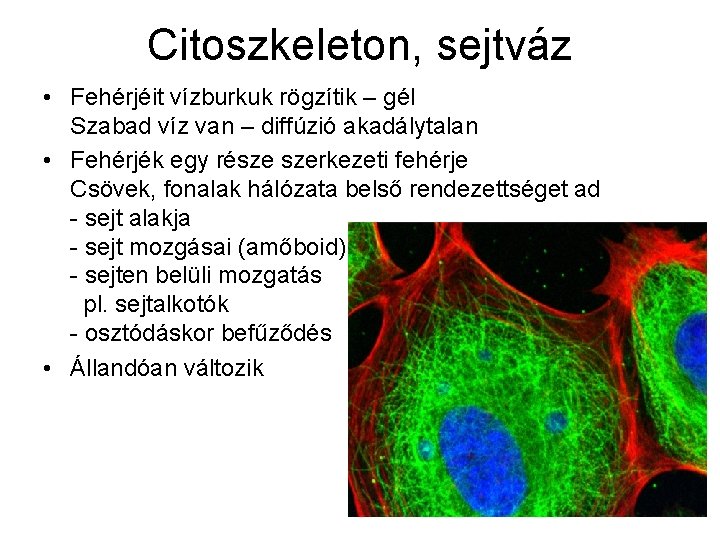 Citoszkeleton, sejtváz

• Fehérjéit vízburkuk rögzítik – gél
Szabad víz van – diffúzió akadálytalan

• Fehérjék egy része szerkezeti fehérje
Csövek, fonalak hálózata belső rendezettséget ad
- sejt alakja
- sejt mozgásai (amőboid)
- sejten belüli mozgatás
pl. sejtalkotók
- osztódáskor befűződés

• Állandóan változik